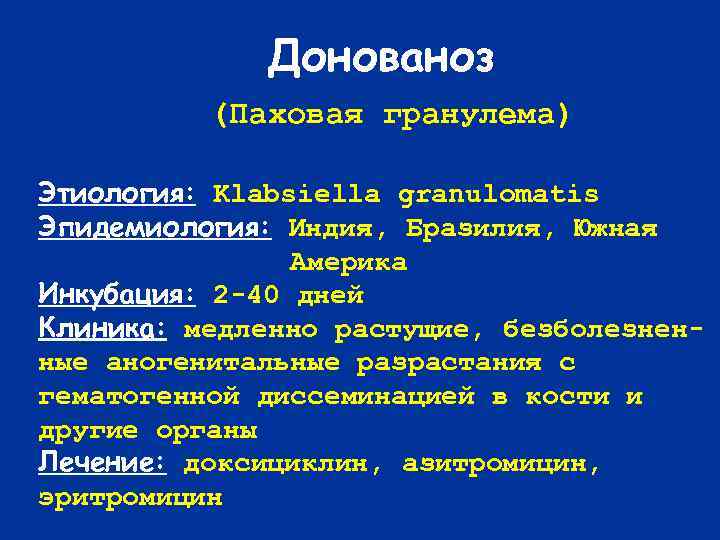 Донованоз

(Паховая гранулема)

Этиология: Klabsiella granulomatis
Эпидемиология: Индия, Бразилия, Южная Америка
Инкубация: 2-40 дней
Клиника: медленно растущие, безболезненные аногенитальные разрастания с гематогенной диссеминацией в кости и другие органы
Лечение: доксициклин, азитромицин, эритромицин